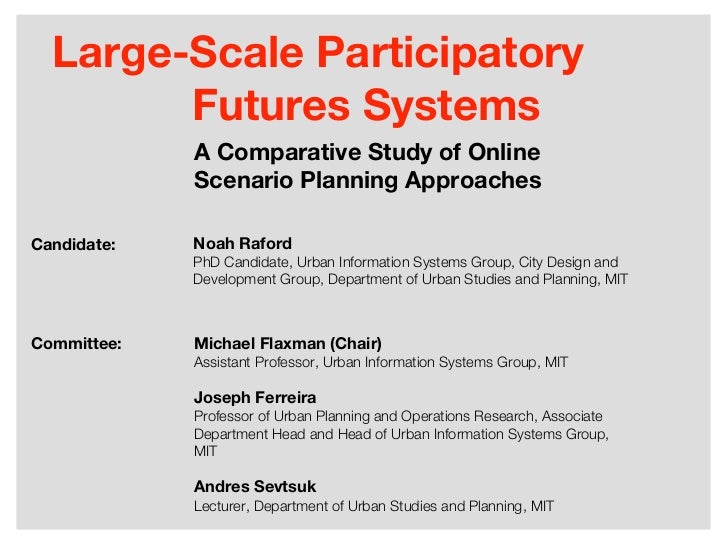 Large-Scale Participatory Futures Systems

A Comparative Study of Online Scenario Planning Approaches

Candidate:

Noah Raford
PhD Candidate, Urban Information Systems Group, City Design and Development Group, Department of Urban Studies and Planning, MIT

Committee:

Michael Flaxman (Chair)
Assistant Professor, Urban Information Systems Group, MIT

Joseph Ferreira
Professor of Urban Planning and Operations Research, Associate Department Head and Head of Urban Information Systems Group, MIT

Andres Sevtsuk
Lecturer, Department of Urban Studies and Planning, MIT